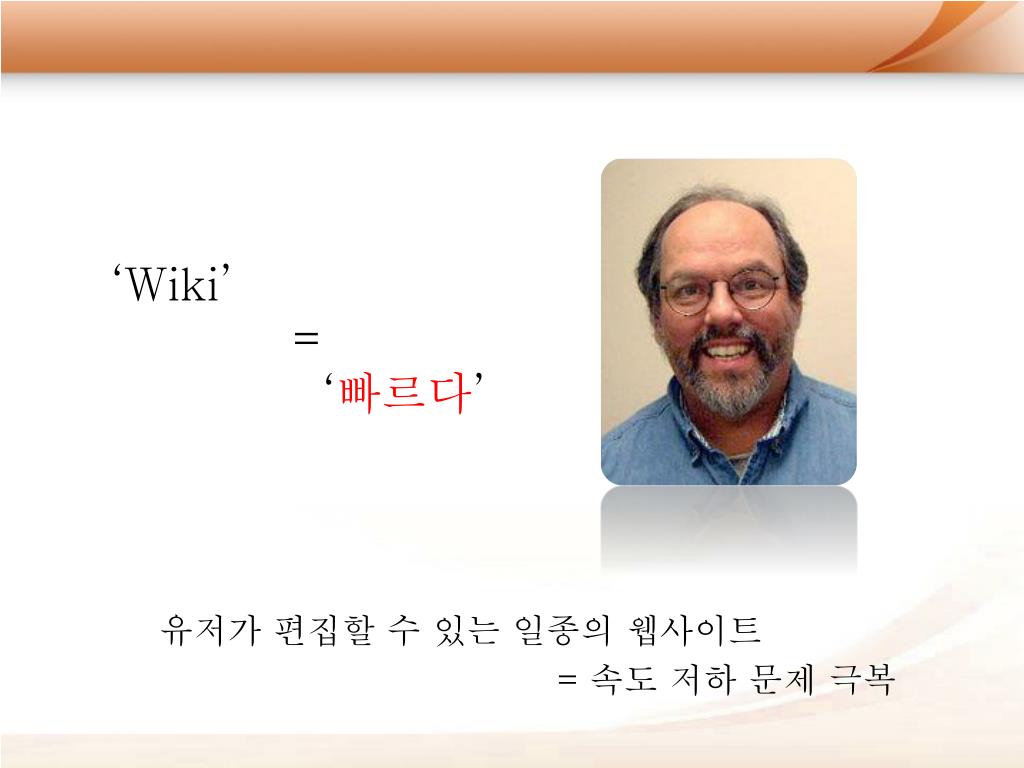 ‘Wiki’

=

‘빠르다’

유저가 편집할 수 있는 일종의 웹사이트

= 속도 저하 문제 극복